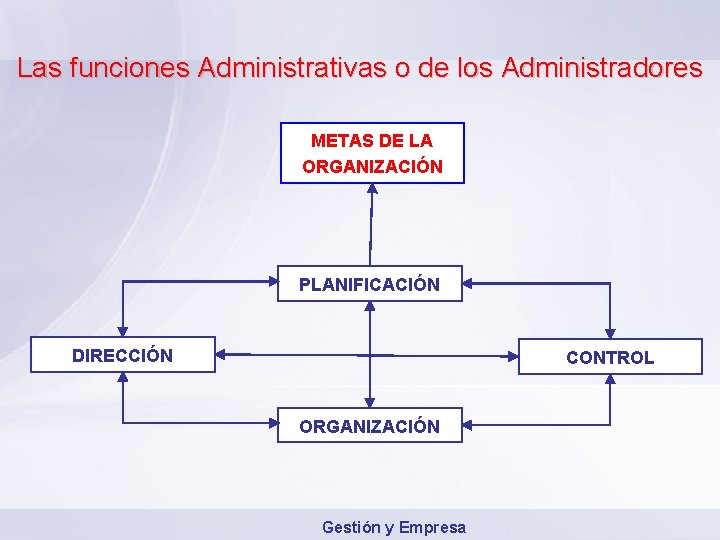 Las funciones Administrativas o de los Administradores

METAS DE LA ORGANIZACIÓN

PLANIFICACIÓN

DIRECCIÓN

CONTROL

ORGANIZACIÓN

Gestión y Empresa